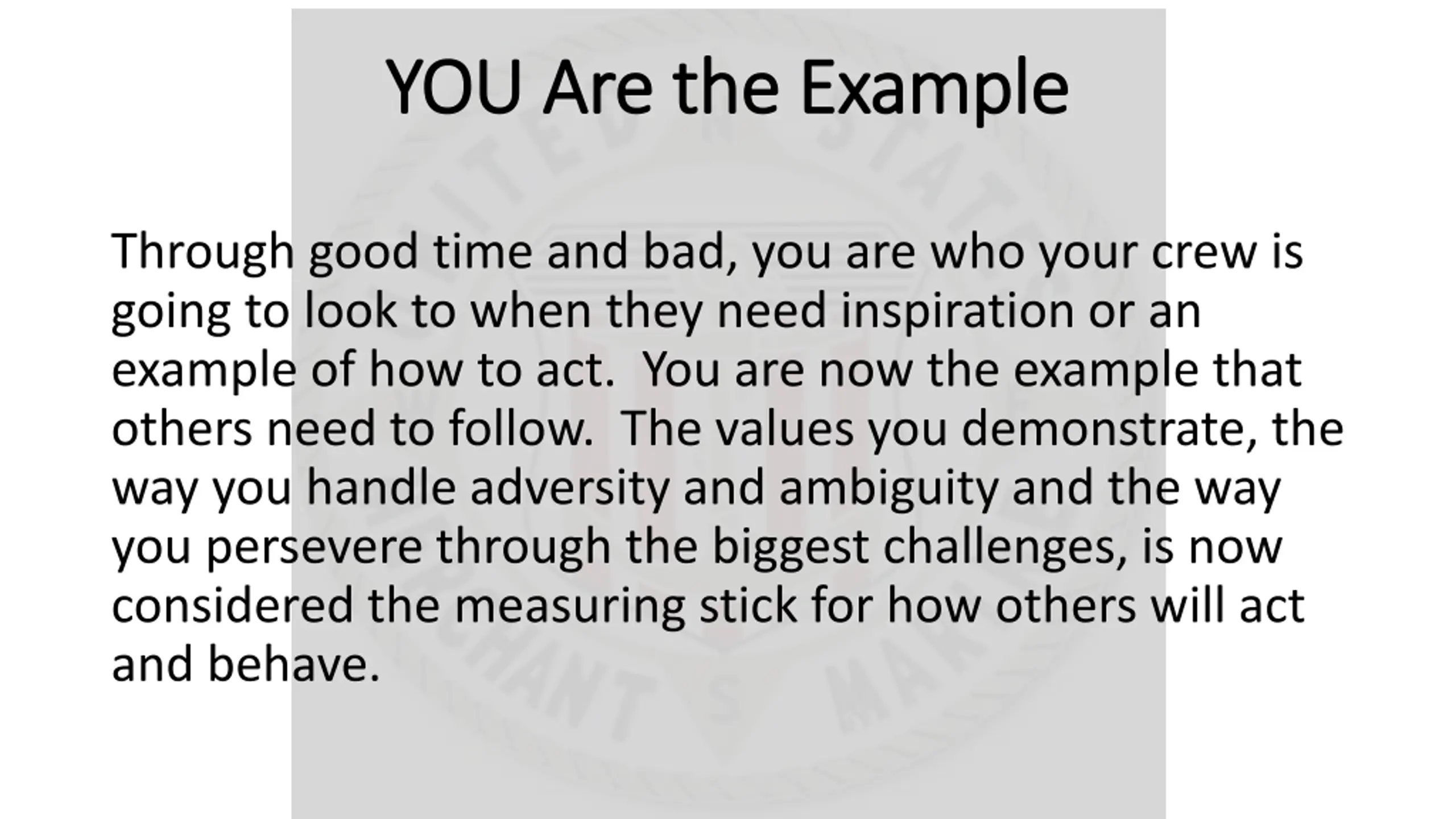 YOU Are the Example

Through good time and bad, you are who your crew is going to look to when they need inspiration or an example of how to act. You are now the example that others need to follow. The values you demonstrate, the way you handle adversity and ambiguity and the way you persevere through the biggest challenges, is now considered the measuring stick for how others will act and behave.